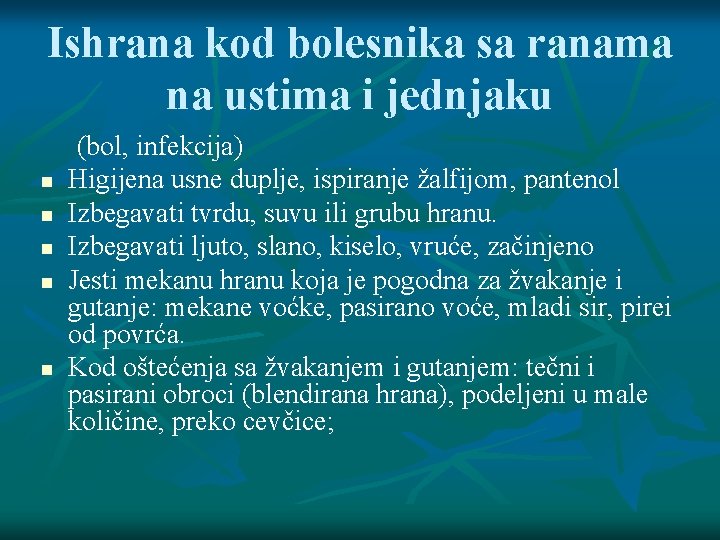 Ishrana kod bolesnika sa ranama na ustima i jednjaku

(bol, infekcija)

- Higijena usne duplje, ispiranje žalfijom, pantenol
- Izbegavati tvrdu, suvu ili grubu hranu.
- Izbegavati ljuto, slano, kiselo, vruće, začinjeno
- Jesti mekanu hranu koja je pogodna za žvakanje i gutanje: mekane voćke, pasirano voće, mladi sir, pirei od povrća.
- Kod oštećenja sa žvakanjem i gutanjem: tečni i pasirani obroci (blendirana hrana), podeljeni u male količine, preko cevčice;